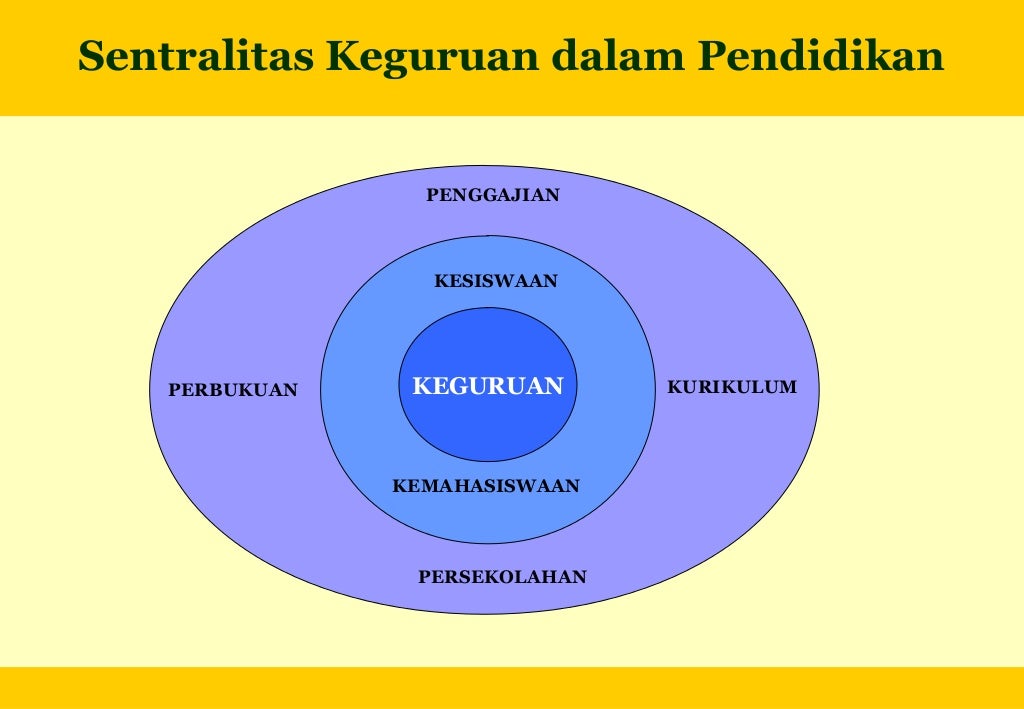 Sentralitas Keguruan dalam Pendidikan

PENGGAJIAN

KESISWAAN

PERBUKUAN

KEGURUAN

KURIKULUM

KEMAHASISWAAN

PERSEKOLAHAN